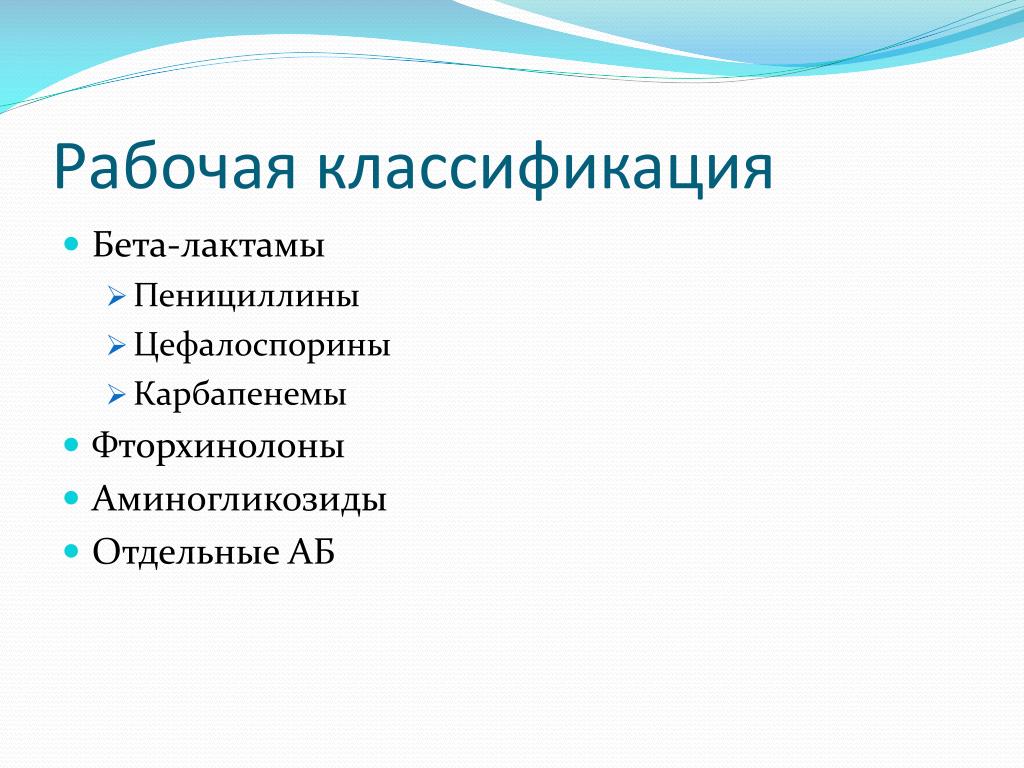 Рабочая классификация

- Бета-лактамы
  - Пенициллины
  - Цефалоспорины
  - Карбапенемы
- Фторхинолоны
- Аминогликозиды
- Отдельные АБ